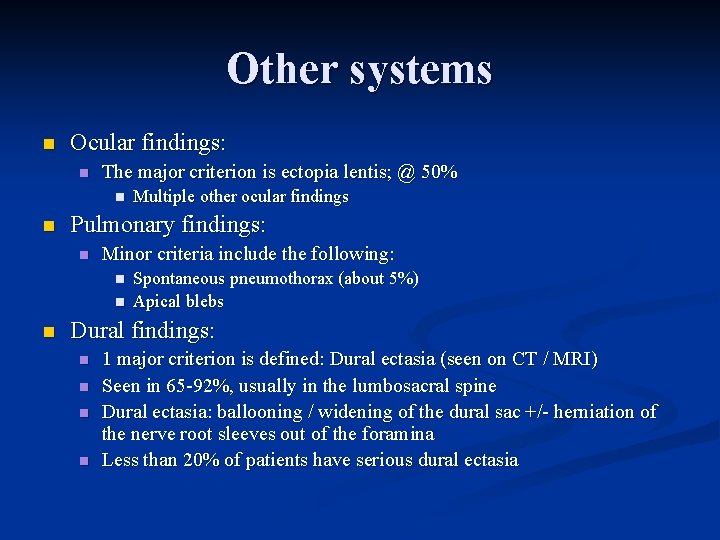 Other systems

Ocular findings:
The major criterion is ectopia lentis; @ 50%
Multiple other ocular findings

Pulmonary findings:
Minor criteria include the following:
Spontaneous pneumothorax (about 5%)
Apical blebs

Dural findings:
1 major criterion is defined: Dural ectasia (seen on CT / MRI)
Seen in 65-92%, usually in the lumbosacral spine
Dural ectasia: ballooning / widening of the dural sac +/- herniation of the nerve root sleeves out of the foramina
Less than 20% of patients have serious dural ectasia